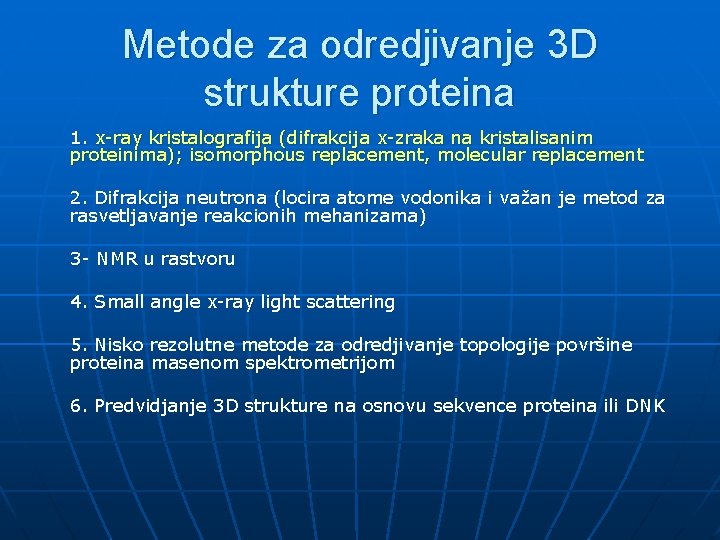 Metode za odredjivanje 3D strukture proteina

1. x-ray kristalografija (difrakcija x-zraka na kristalisanim proteinima); isomorphous replacement, molecular replacement

2. Difrakcija neutrona (locira atome vodonika i važan je metod za rasvetljavanje reakcionih mehanizama)

3- NMR u rastvoru

4. Small angle x-ray light scattering

5. Nisko rezolutne metode za odredjivanje topologije površine proteina masenom spektrometrijom

6. Predvidjanje 3D strukture na osnovu sekvence proteina ili DNK